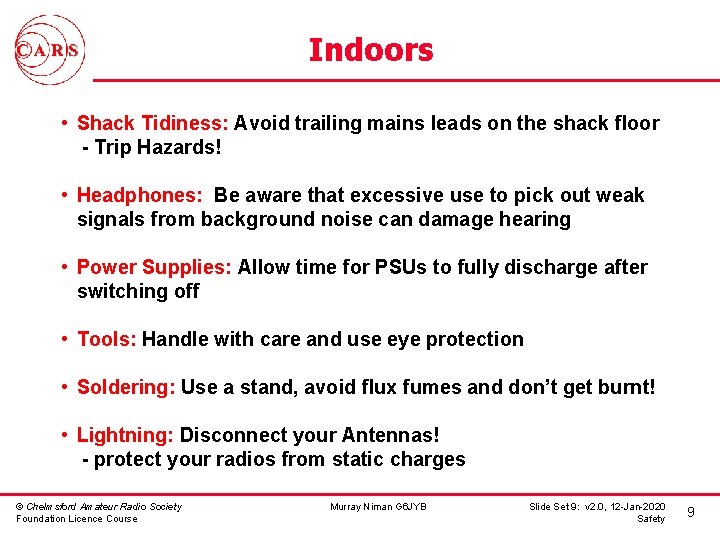 CARS

Indoors

• Shack Tidiness: Avoid trailing mains leads on the shack floor - Trip Hazards!

• Headphones: Be aware that excessive use to pick out weak signals from background noise can damage hearing

• Power Supplies: Allow time for PSUs to fully discharge after switching off

• Tools: Handle with care and use eye protection

• Soldering: Use a stand, avoid flux fumes and don't get burnt!

• Lightning: Disconnect your Antennas! - protect your radios from static charges

© Chelmsford Amateur Radio Society
Foundation Licence Course

Murray Niman G6JYB

Slide Set 9: v2.0, 12-Jan-2020
Safety

9